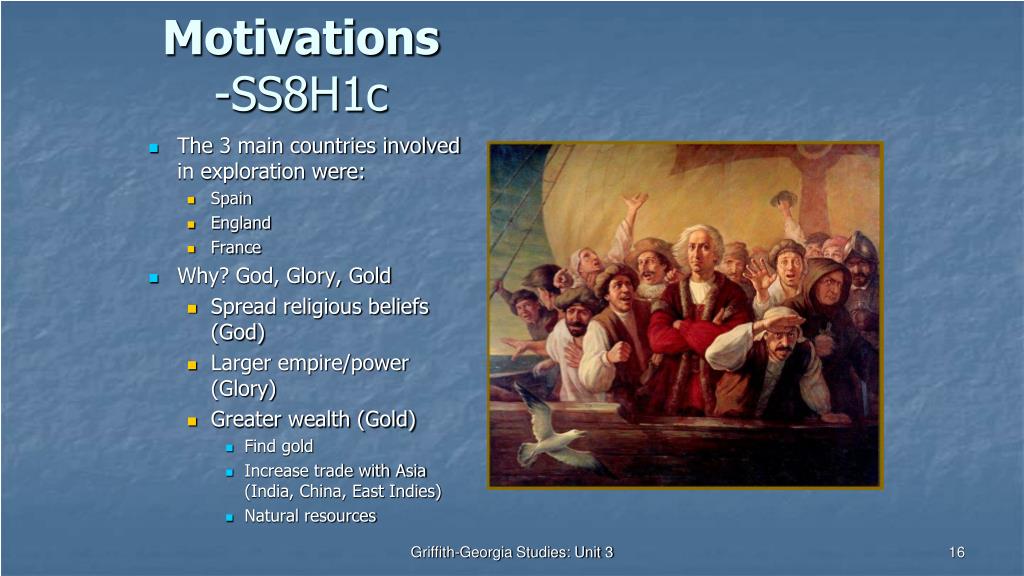 Motivations
-SS8H1c

- The 3 main countries involved in exploration were:
  - Spain
  - England
  - France
- Why? God, Glory, Gold
  - Spread religious beliefs (God)
  - Larger empire/power (Glory)
  - Greater wealth (Gold)
    - Find gold
    - Increase trade with Asia (India, China, East Indies)
    - Natural resources

Griffith-Georgia Studies: Unit 3

16